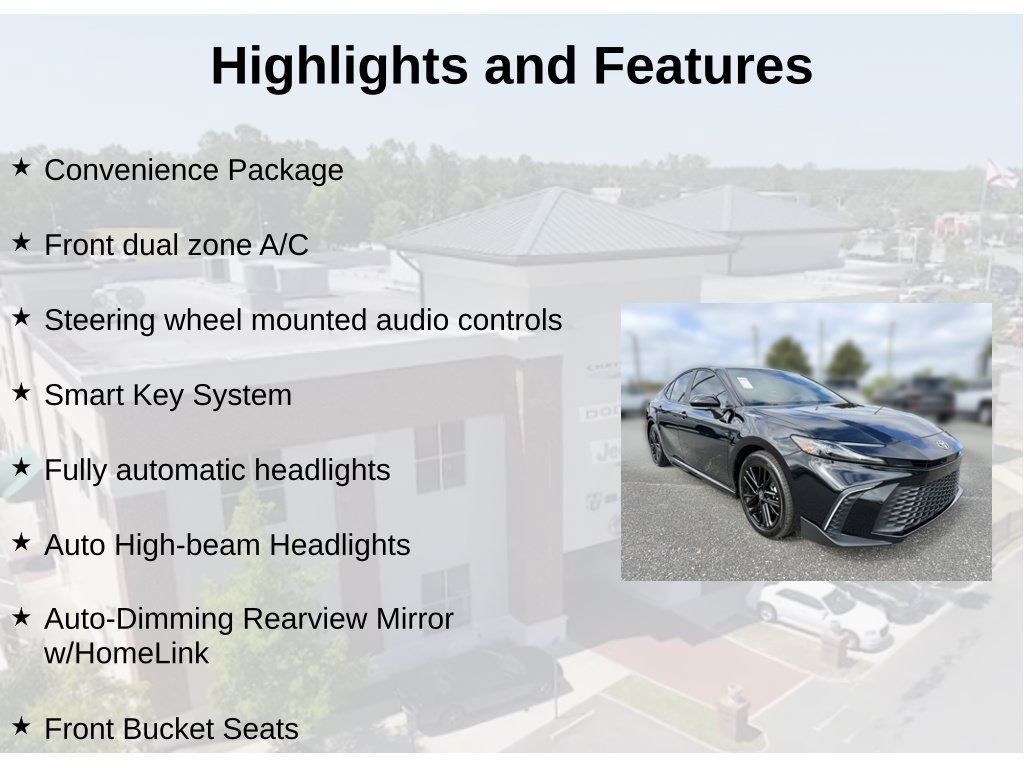 Highlights and Features

★ Convenience Package

★ Front dual zone A/C

★ Steering wheel mounted audio controls

★ Smart Key System

★ Fully automatic headlights

★ Auto High-beam Headlights

★ Auto-Dimming Rearview Mirror w/HomeLink

★ Front Bucket Seats